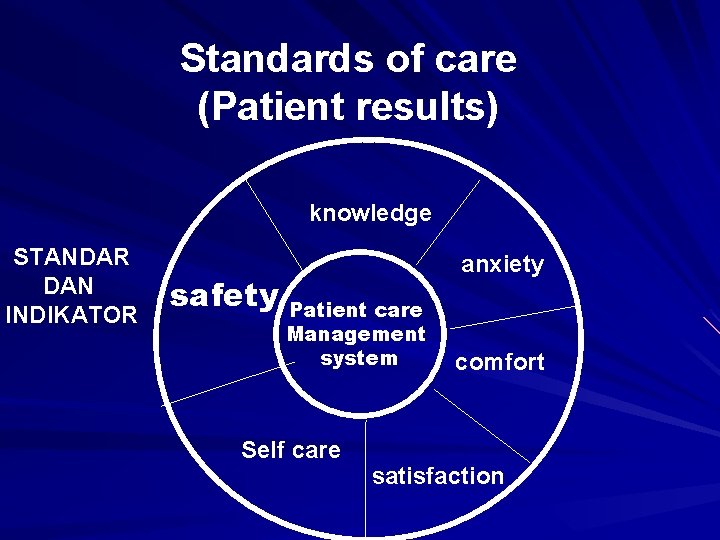 Standards of care
(Patient results)

STANDAR
DAN
INDIKATOR

knowledge

anxiety

safety

Patient care
Management
system

comfort

Self care

satisfaction